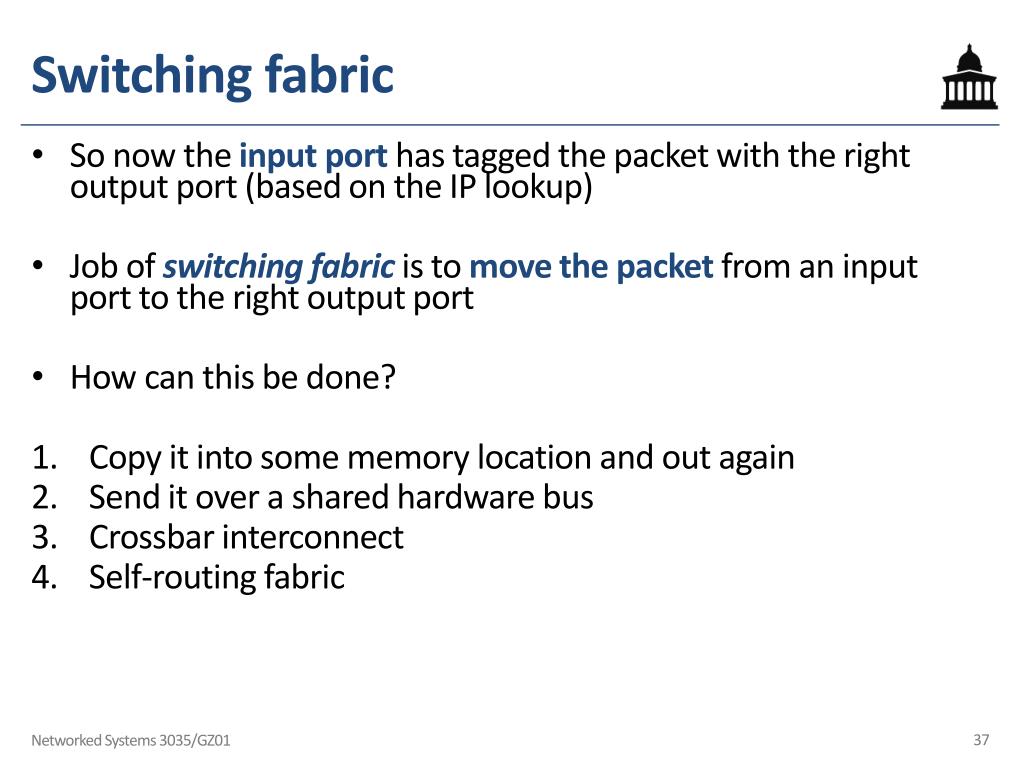 Switching fabric

• So now the input port has tagged the packet with the right output port (based on the IP lookup)

• Job of switching fabric is to move the packet from an input port to the right output port

• How can this be done?

1. Copy it into some memory location and out again
2. Send it over a shared hardware bus
3. Crossbar interconnect
4. Self-routing fabric

Networked Systems 3035/GZ01

37